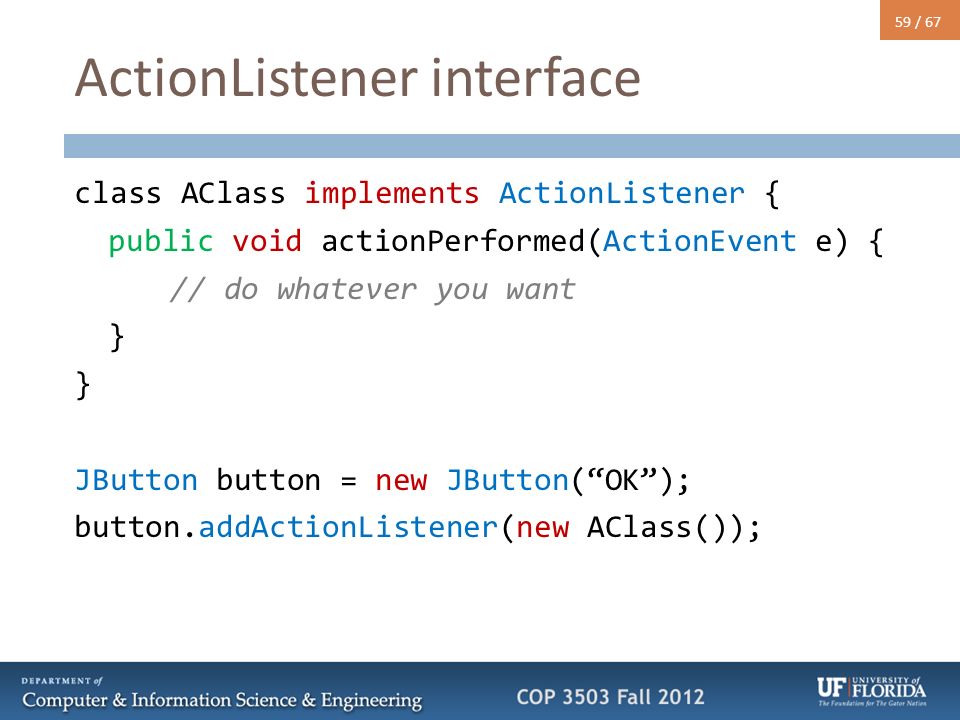 59 / 67

ActionListener interface

class AClass implements ActionListener {
  public void actionPerformed(ActionEvent e) {
     // do whatever you want
  }
}

JButton button = new JButton(“OK”);
button.addActionListener(new AClass());

DEPARTMENT of
Computer & Information Science & Engineering

COP 3503 Fall 2012

UF UNIVERSITY of FLORIDA
The Foundation for The Gator Nation